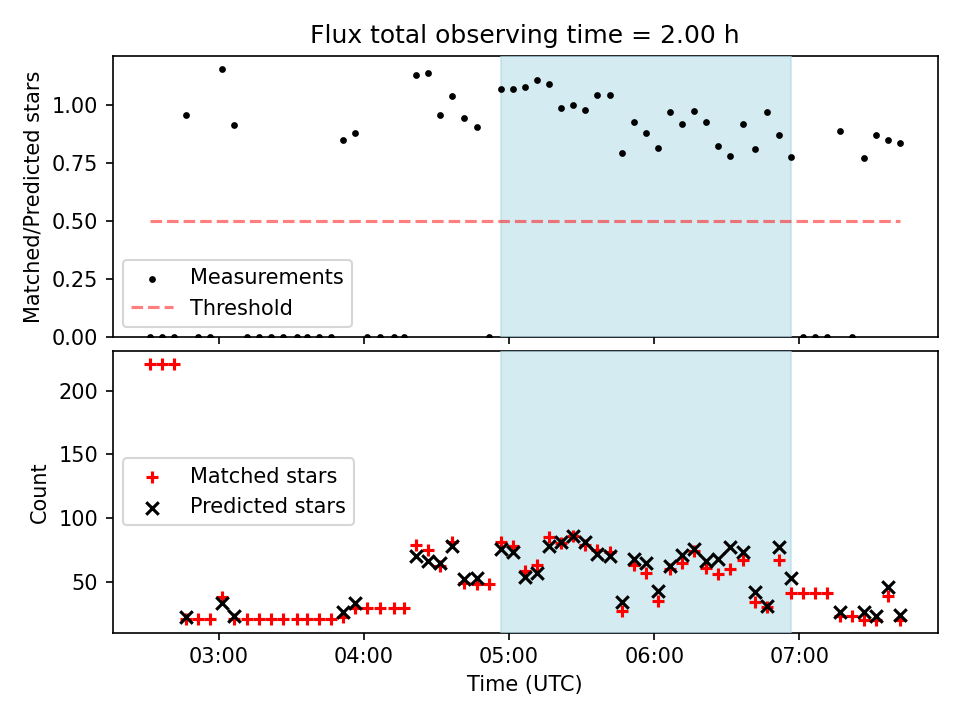 Flux total observing time = 2.00 h

Matched/Predicted stars

1.00
0.75
0.50
0.25
0.00

Measurements
Threshold

Count

200
150
100
50

Matched stars
Predicted stars

03:00
04:00
05:00
06:00
07:00

Time (UTC)